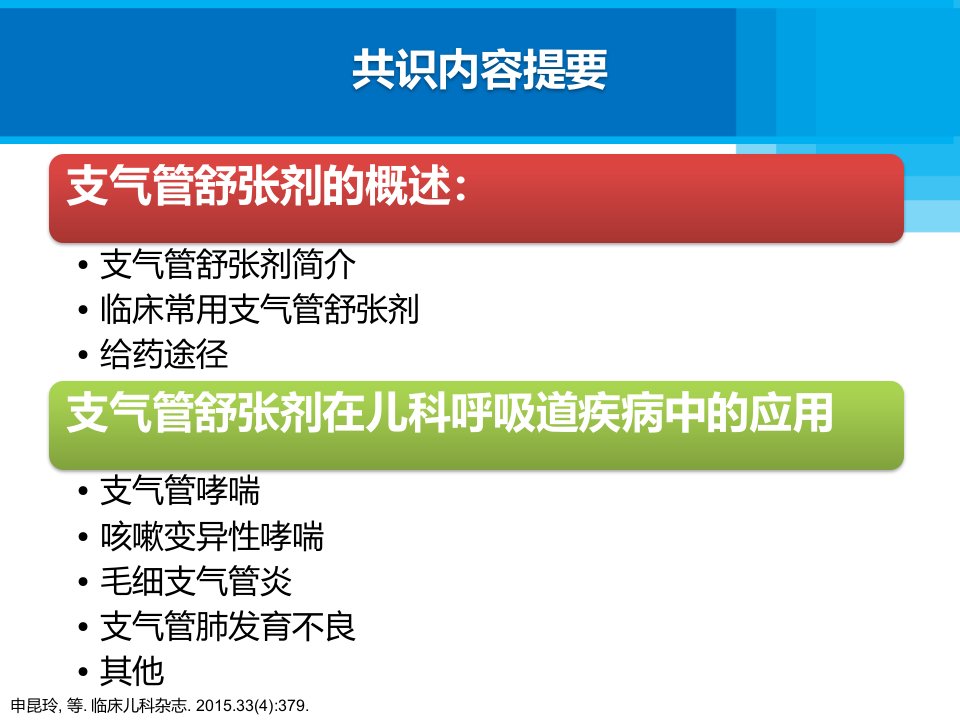 共识内容提要

支气管舒张剂的概述：

• 支气管舒张剂简介
• 临床常用支气管舒张剂
• 给药途径

支气管舒张剂在儿科呼吸道疾病中的应用

• 支气管哮喘
• 咳嗽变异性哮喘
• 毛细支气管炎
• 支气管肺发育不良
• 其他

申昆玲, 等. 临床儿科杂志. 2015.33(4):379.